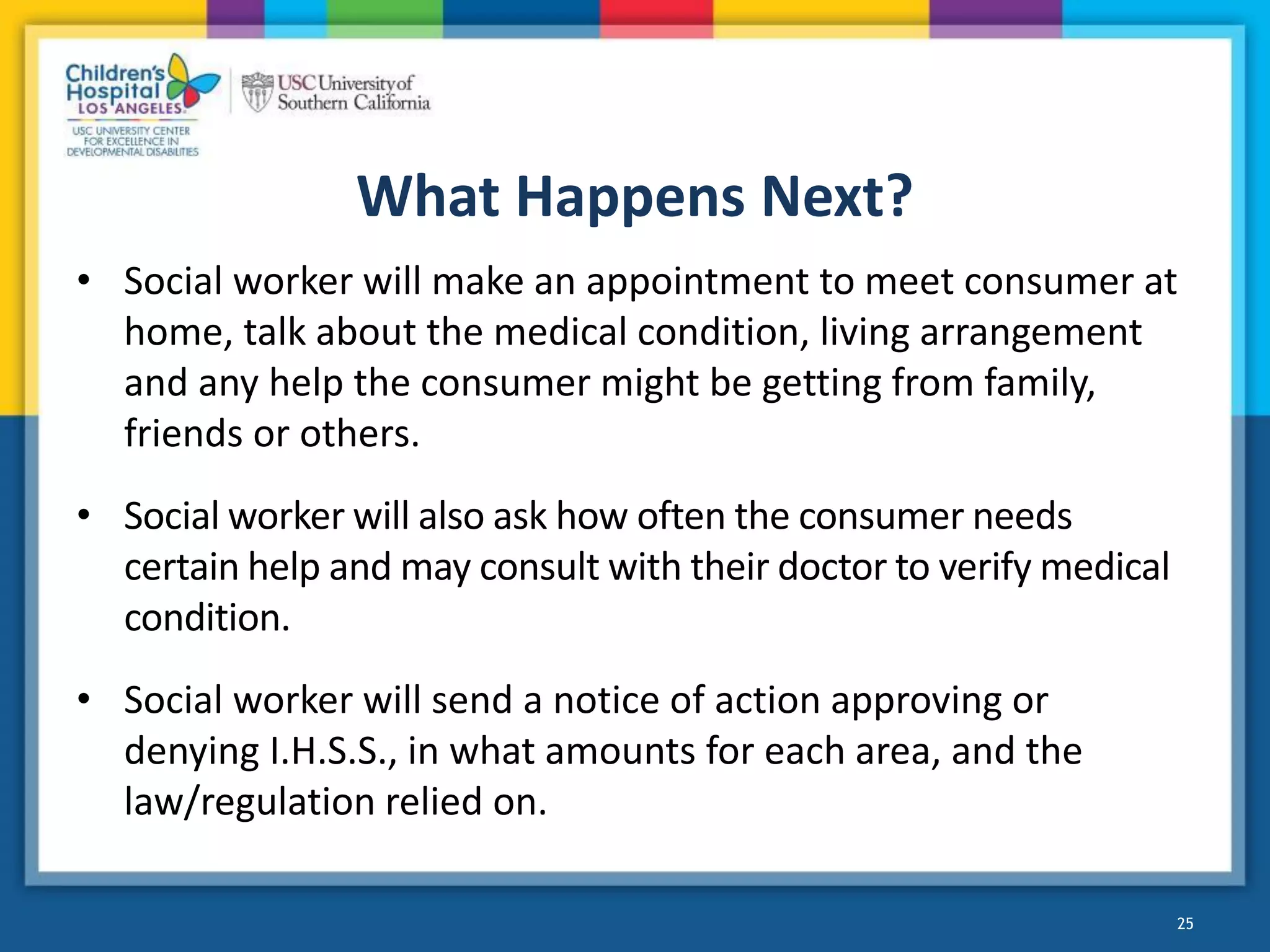 Children's Hospital LOS ANGELES

USC UNIVERSITY CENTER FOR EXCELLENCE IN DEVELOPMENTAL DISABILITIES

USC University of Southern California

What Happens Next?

• Social worker will make an appointment to meet consumer at home, talk about the medical condition, living arrangement and any help the consumer might be getting from family, friends or others.

• Social worker will also ask how often the consumer needs certain help and may consult with their doctor to verify medical condition.

• Social worker will send a notice of action approving or denying I.H.S.S., in what amounts for each area, and the law/regulation relied on.

25